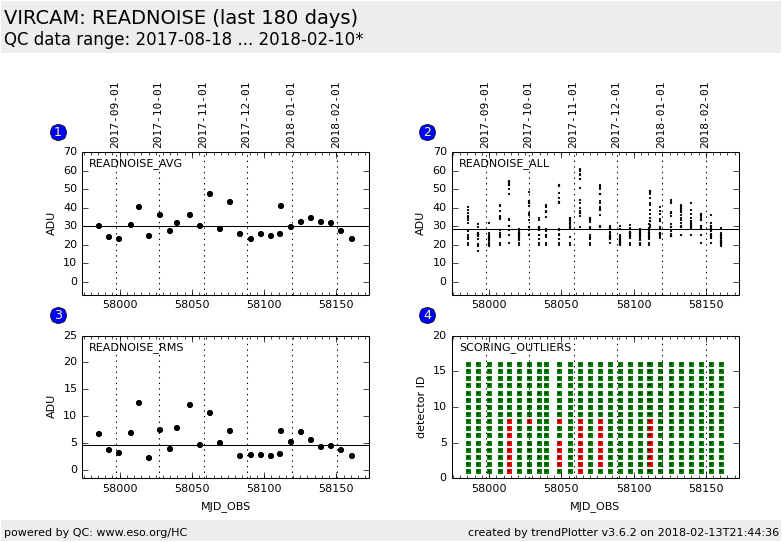 VIRCAM: READNOISE (last 180 days)
QC data range: 2017-08-18 ... 2018-02-10*

1
2017-09-01 2017-10-01 2017-11-01 2017-12-01 2018-01-01 2018-02-01
READNOISE_AVG
ADU
70 60 50 40 30 20 10 0
58000 58050 58100 58150

2
2017-09-01 2017-10-01 2017-11-01 2017-12-01 2018-01-01 2018-02-01
READNOISE_ALL
ADU
70 60 50 40 30 20 10 0
58000 58050 58100 58150

3
READNOISE_RMS
ADU
25 20 15 10 5 0
58000 58050 58100 58150
MJD_OBS

4
SCORING_OUTLIERS
detector ID
20 15 10 5 0
58000 58050 58100 58150
MJD_OBS

powered by QC: www.eso.org/HC
created by trendPlotter v3.6.2 on 2018-02-13T21:44:36